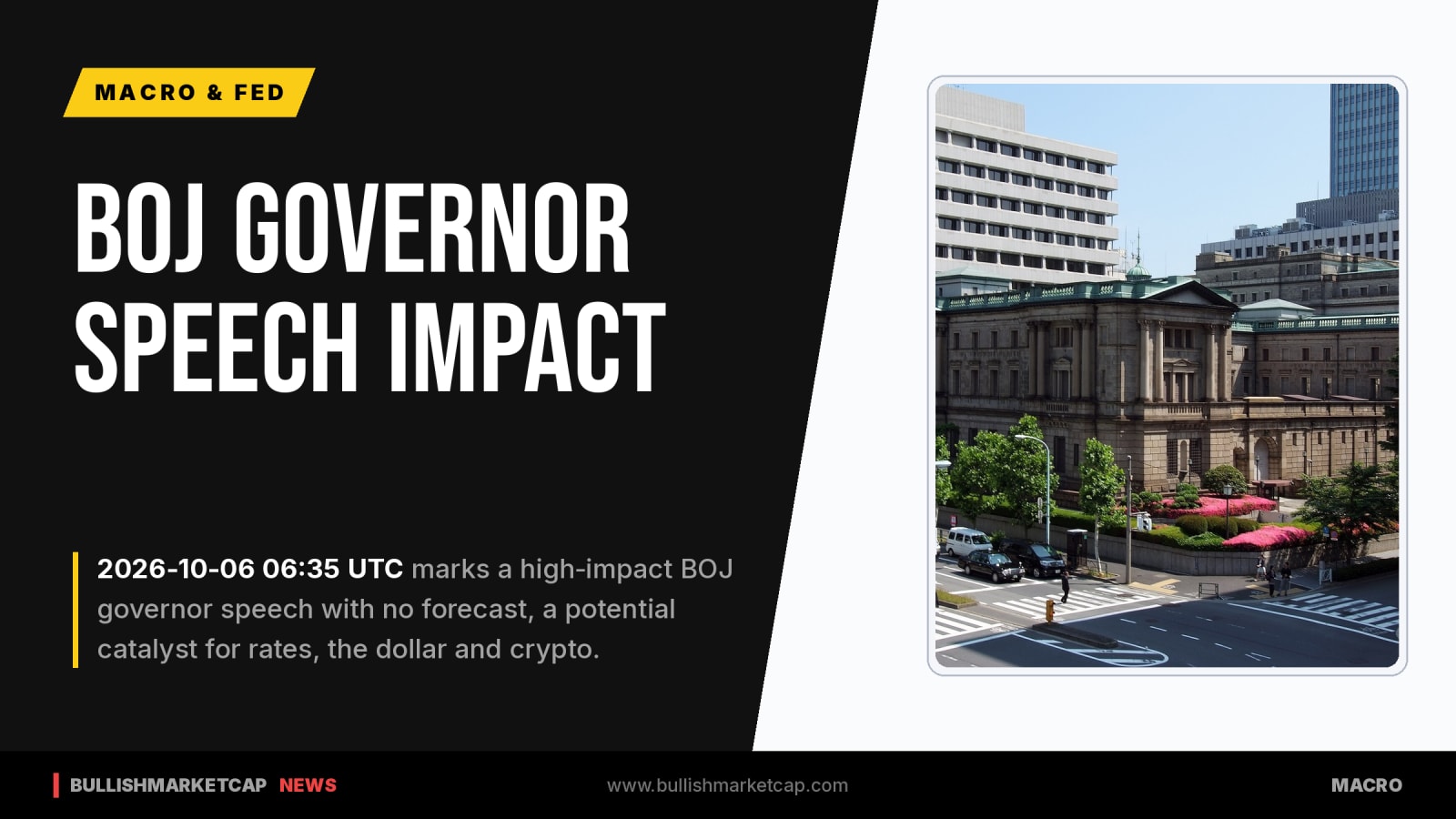 MACRO & FED

BOJ GOVERNOR SPEECH IMPACT

2026-10-06 06:35 UTC marks a high-impact BOJ governor speech with no forecast, a potential catalyst for rates, the dollar and crypto.

BULLISHMARKETCAP NEWS

www.bullishmarketcap.com

MACRO